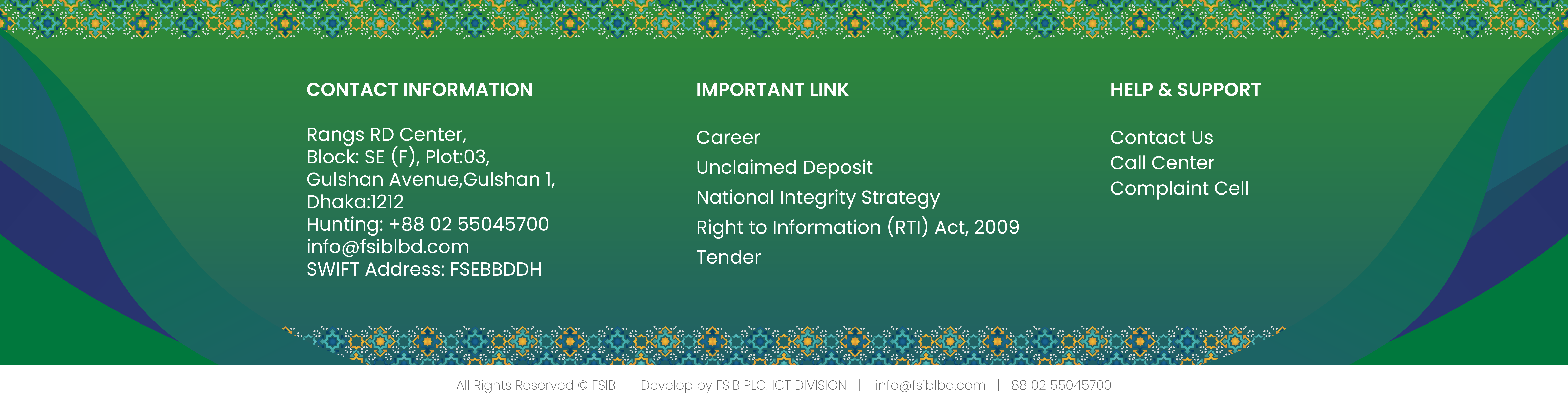 CONTACT INFORMATION

Rangs RD Center,
Block: SE (F), Plot:03,
Gulshan Avenue,Gulshan 1,
Dhaka:1212
Hunting: +88 02 55045700
info@fsiblbd.com
SWIFT Address: FSEBBDDH

IMPORTANT LINK

Career
Unclaimed Deposit
National Integrity Strategy
Right to Information (RTI) Act, 2009
Tender

HELP & SUPPORT

Contact Us
Call Center
Complaint Cell

All Rights Reserved © FSIB | Develop by FSIB PLC. ICT DIVISION | info@fsiblbd.com | 88 02 55045700